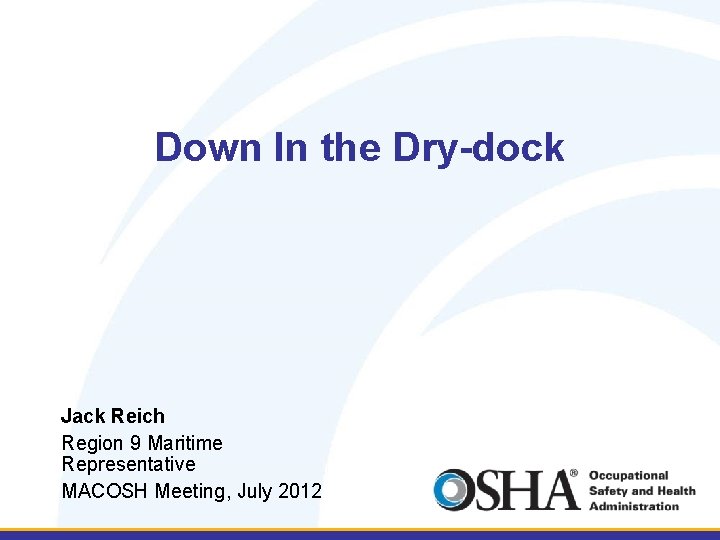 Down In the Dry-dock

Jack Reich
Region 9 Maritime Representative
MACOSH Meeting, July 2012

OSHA® Occupational Safety and Health Administration